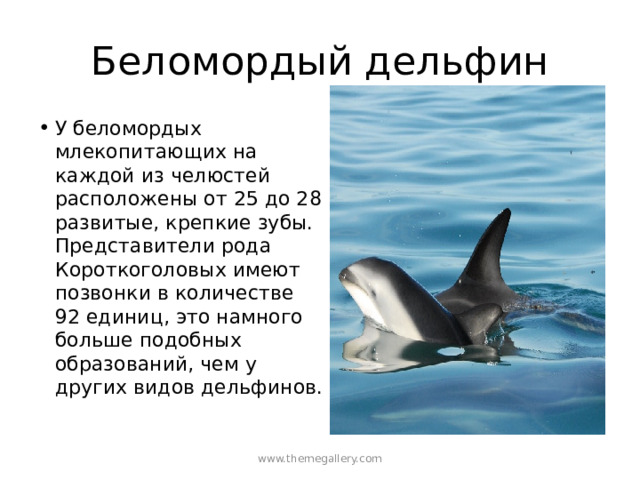 Беломордый дельфин

• У беломордых млекопитающих на каждой из челюстей расположены от 25 до 28 развитые, крепкие зубы. Представители рода Короткоголовых имеют позвонки в количестве 92 единиц, это намного больше подобных образований, чем у других видов дельфинов.

www.themegallery.com